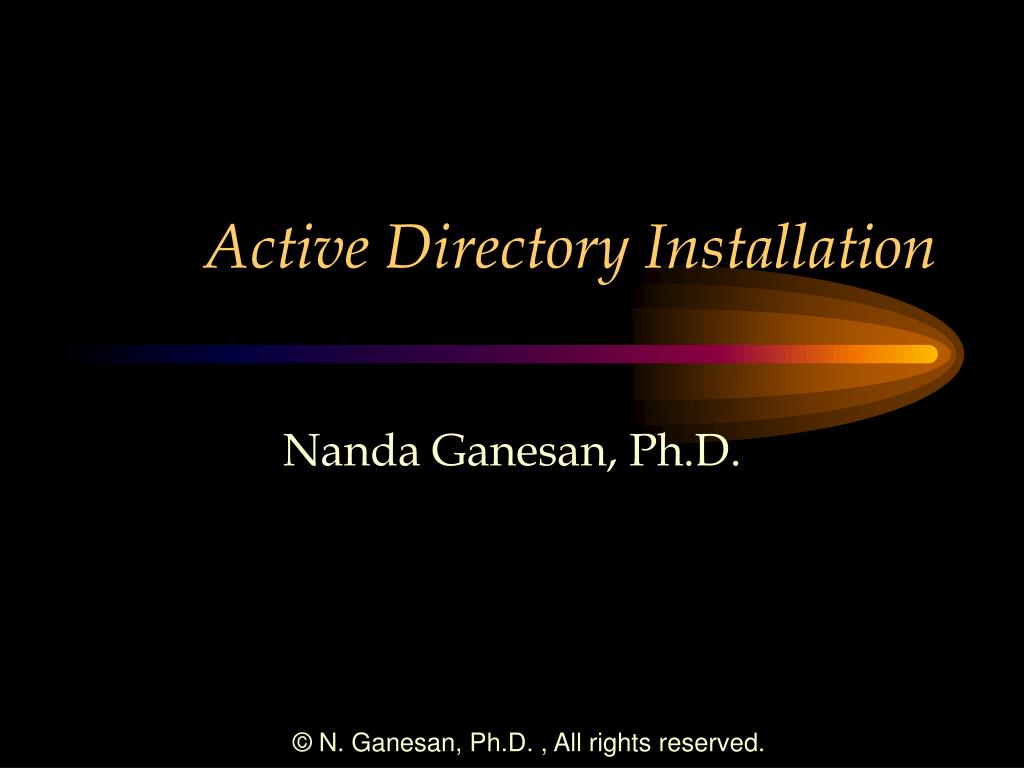 Active Directory Installation

Nanda Ganesan, Ph.D.

© N. Ganesan, Ph.D. , All rights reserved.